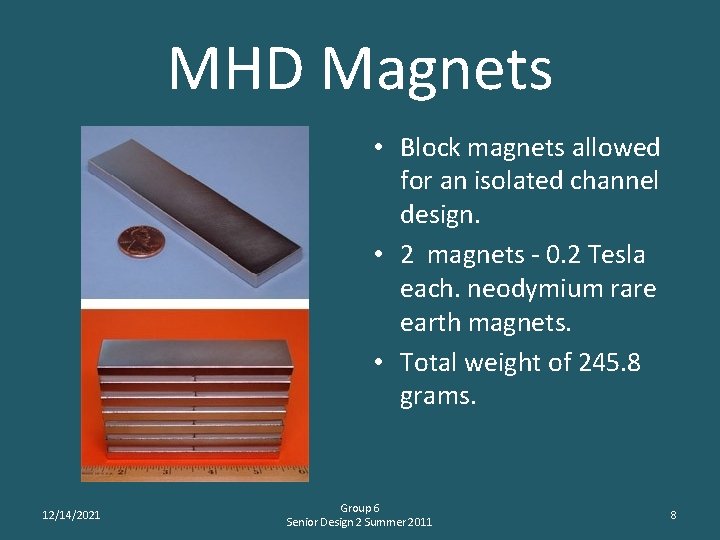 MHD Magnets

• Block magnets allowed for an isolated channel design.
• 2 magnets - 0.2 Tesla each. neodymium rare earth magnets.
• Total weight of 245.8 grams.

2 3 4 5 6

12/14/2021

Group 6
Senior Design 2 Summer 2011

8